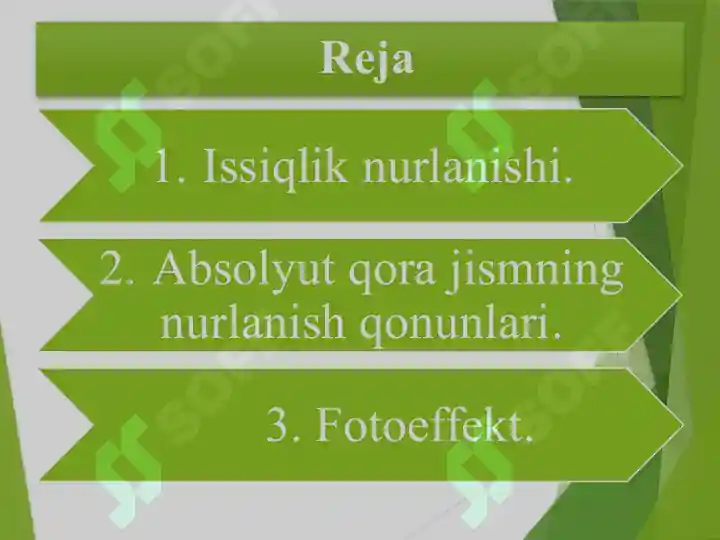 Reja

1. Issiqlik nurlanishi.

2. Absolyut qora jismning nurlanish qonunlari.

3. Fotoeffekt.